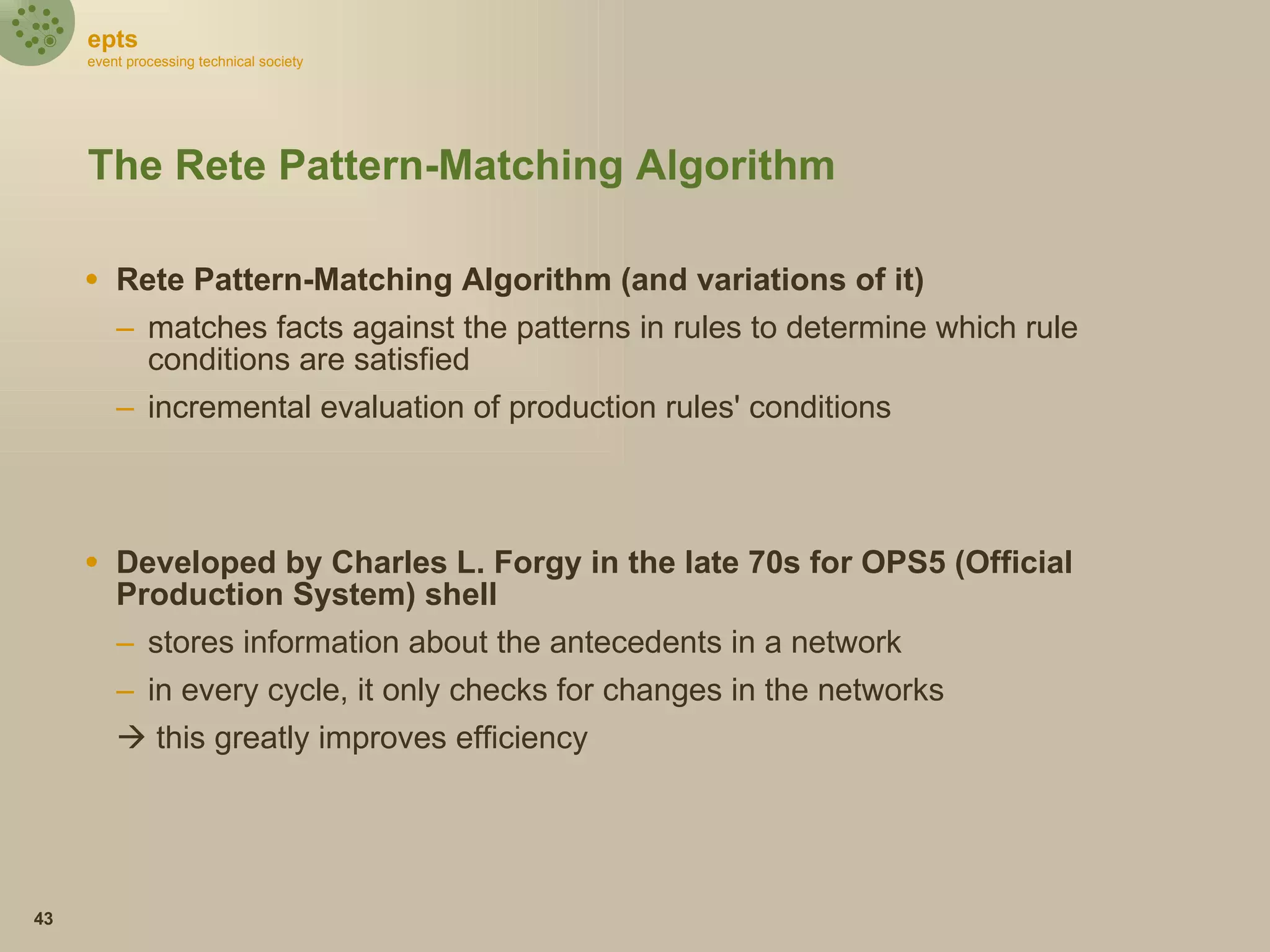 epts
event processing technical society

The Rete Pattern-Matching Algorithm

• Rete Pattern-Matching Algorithm (and variations of it)
– matches facts against the patterns in rules to determine which rule conditions are satisfied
– incremental evaluation of production rules' conditions

• Developed by Charles L. Forgy in the late 70s for OPS5 (Official Production System) shell
– stores information about the antecedents in a network
– in every cycle, it only checks for changes in the networks
→ this greatly improves efficiency

43